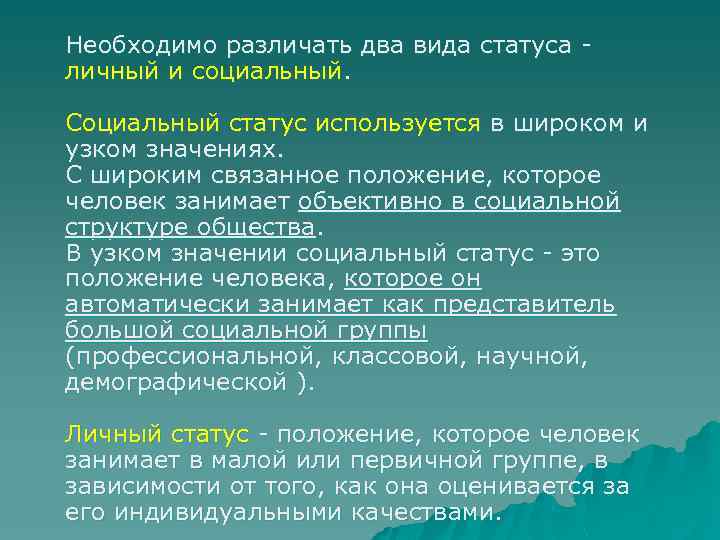 Необходимо различать два вида статуса - личный и социальный.

Социальный статус используется в широком и узком значениях.
С широким связанное положение, которое человек занимает объективно в социальной структуре общества.
В узком значении социальный статус - это положение человека, которое он автоматически занимает как представитель большой социальной группы (профессиональной, классовой, научной, демографической ).

Личный статус - положение, которое человек занимает в малой или первичной группе, в зависимости от того, как она оценивается за его индивидуальными качествами.